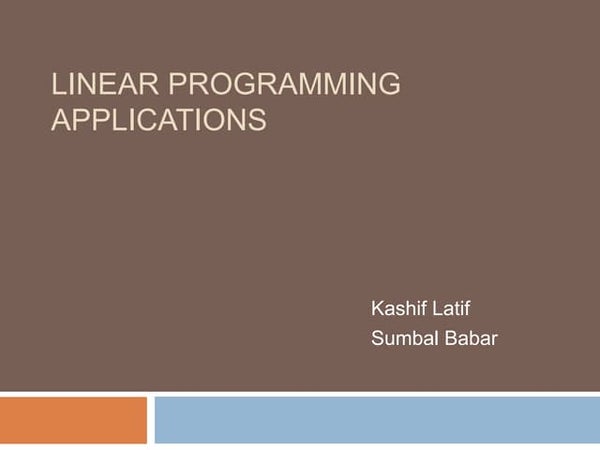 LINEAR PROGRAMMING APPLICATIONS

Kashif Latif
Sumbal Babar